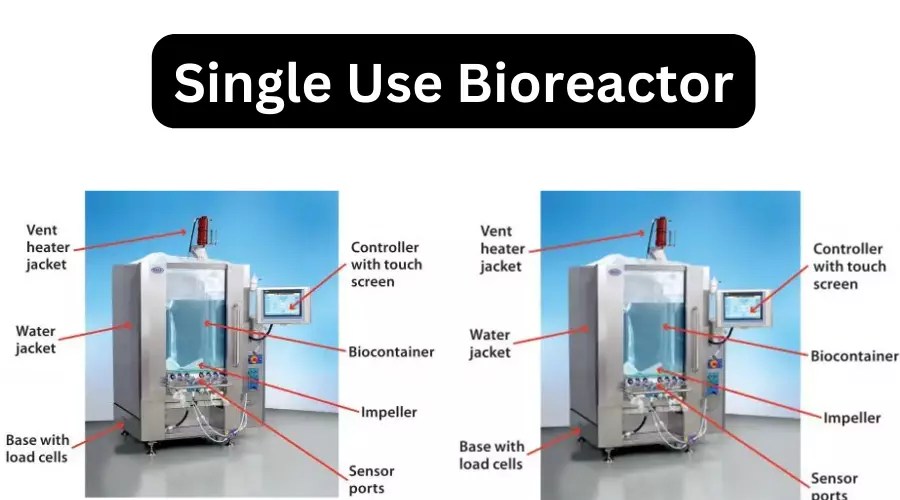 Single Use Bioreactor

Vent heater jacket

Water jacket

Base with load cells

Controller with touch screen

Biocontainer

Impeller

Sensor ports

Vent heater jacket

Water jacket

Base with load cells

Controller with touch screen

Biocontainer

Impeller

Sensor ports